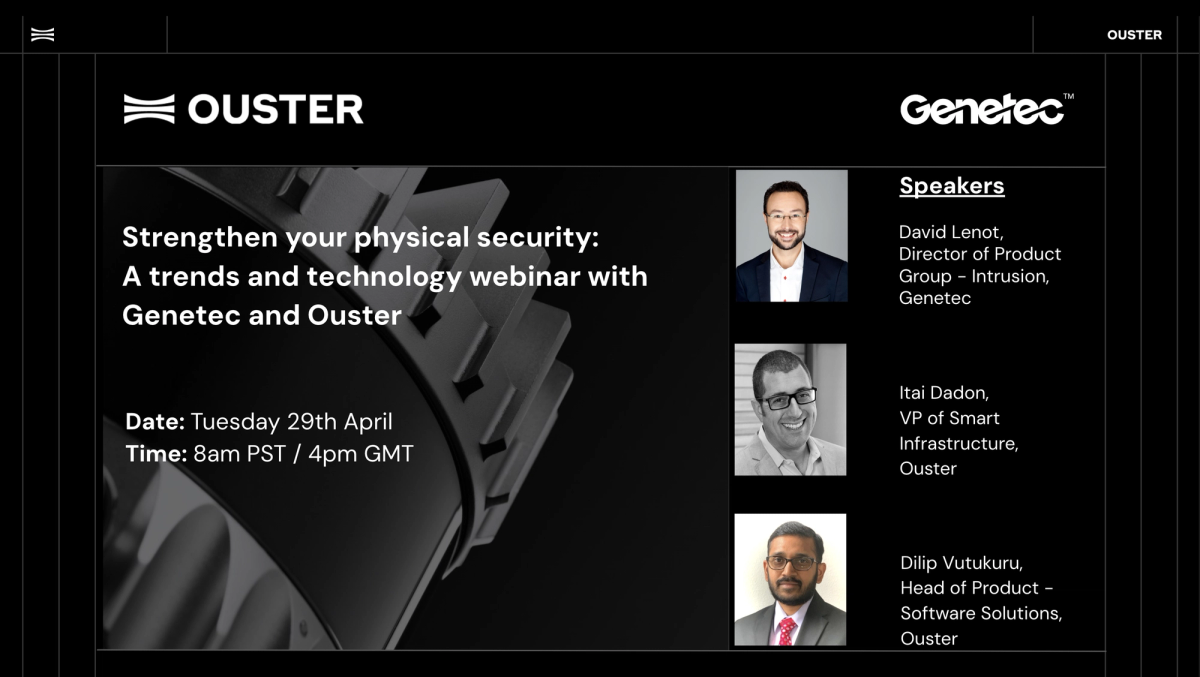 OUSTER

OUSTER

Genetec™

Strengthen your physical security: A trends and technology webinar with Genetec and Ouster

Date: Tuesday 29th April
Time: 8am PST / 4pm GMT

Speakers

David Lenot, Director of Product Group - Intrusion, Genetec

Itai Dadon, VP of Smart Infrastructure, Ouster

Dilip Vutukuru, Head of Product - Software Solutions, Ouster